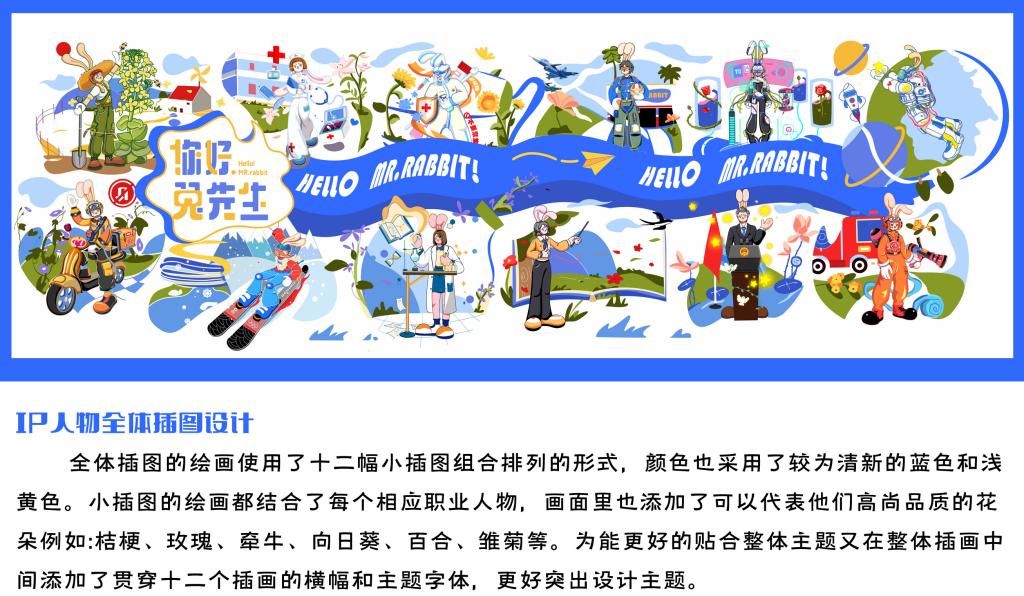 你好
兔先生
Hello!
MR.rabbit

HELLO MR.RABBIT!
HELLO MR.RABBIT!

RABBIT

IP人物全体插图设计

全体插图的绘画使用了十二幅小插图组合排列的形式，颜色也采用了较为清新的蓝色和浅黄色。小插图的绘画都结合了每个相应职业人物，画面里也添加了可以代表他们高尚品质的花朵例如:桔梗、玫瑰、牵牛、向日葵、百合、雏菊等。为能更好的贴合整体主题又在整体插画中间添加了贯穿十二个插画的横幅和主题字体，更好突出设计主题。